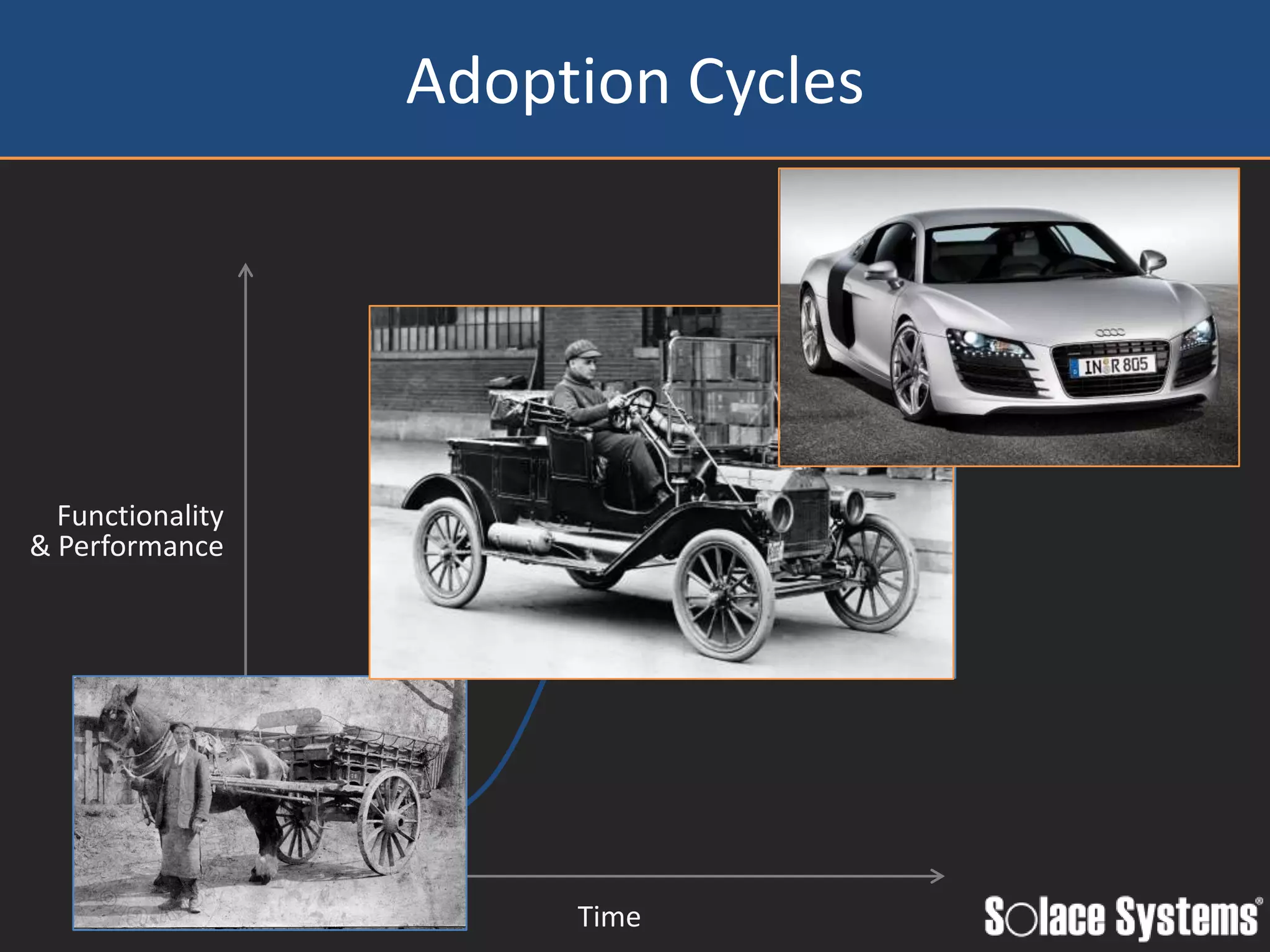 Adoption Cycles

Functionality & Performance

IN R 805

Time

Solace Systems®